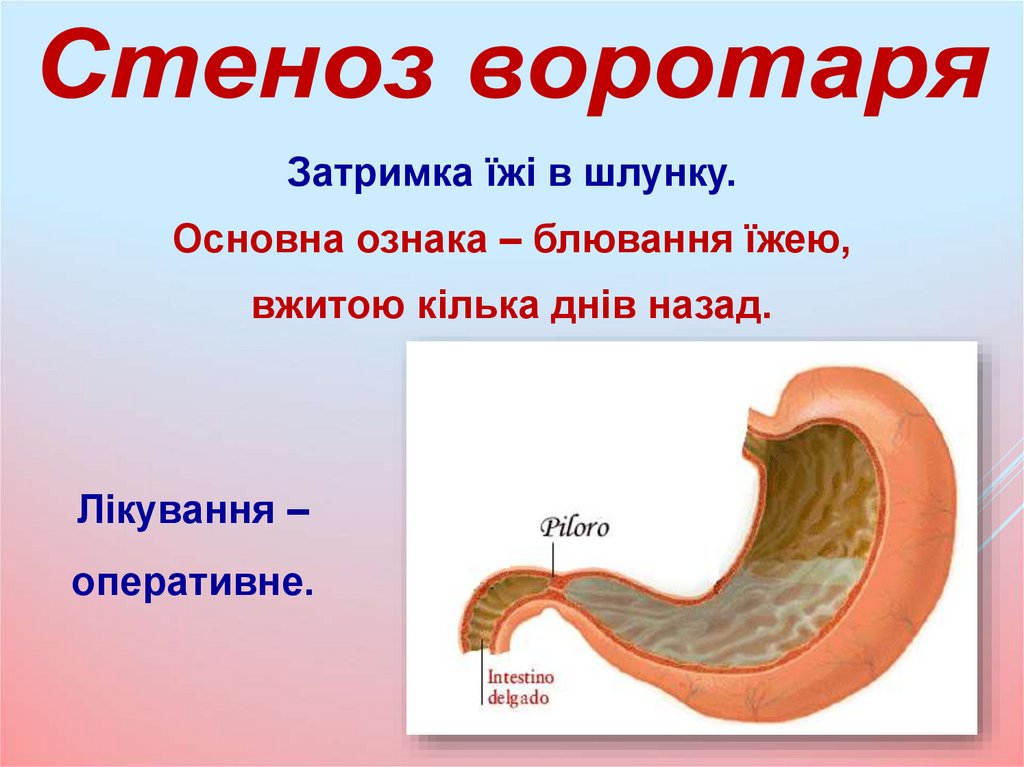 Стеноз воротаря

Затримка їжі в шлунку.

Основна ознака – блювання їжею, вжитою кілька днів назад.

Лікування – оперативне.

Piloro

Intestino delgado